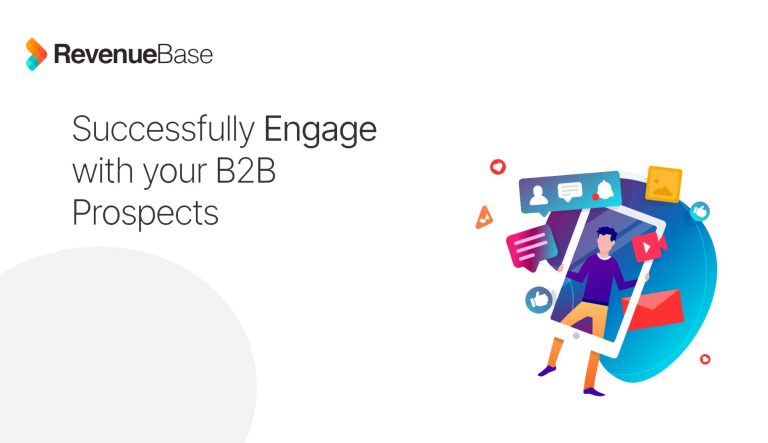 RevenueBase

Successfully Engage with your B2B Prospects